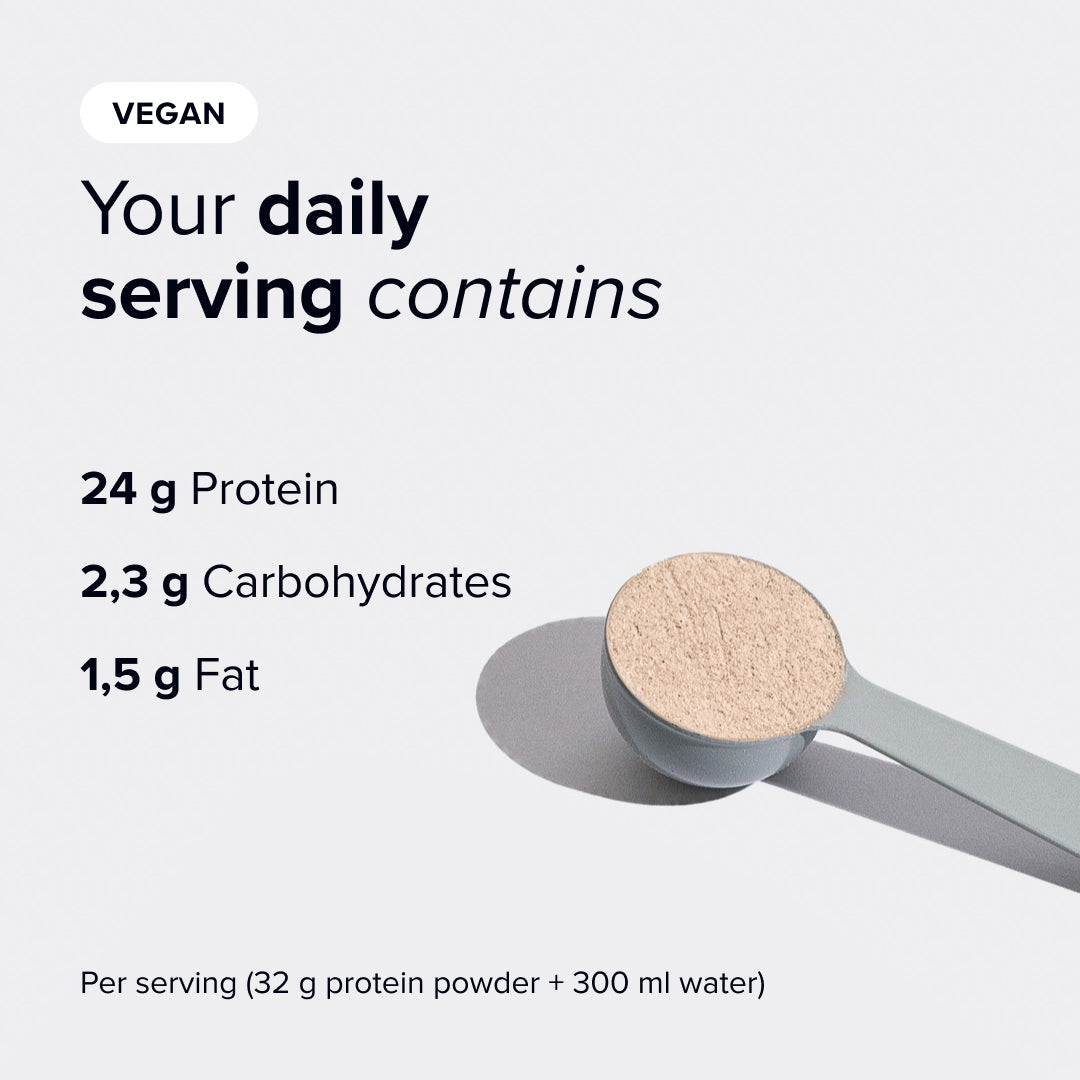 VEGAN

Your daily serving contains

24 g Protein

2,3 g Carbohydrates

1,5 g Fat

Per serving (32 g protein powder + 300 ml water)